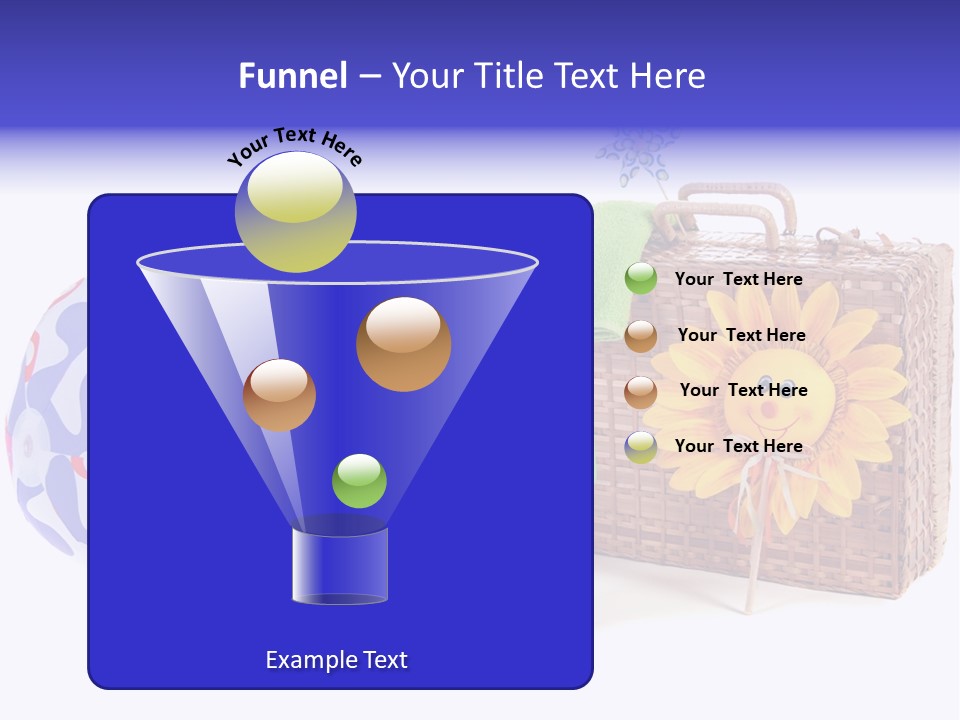 Funnel – Your Title Text Here

Your Text Here

Your Text Here

Your Text Here

Your Text Here

Your Text Here

Example Text